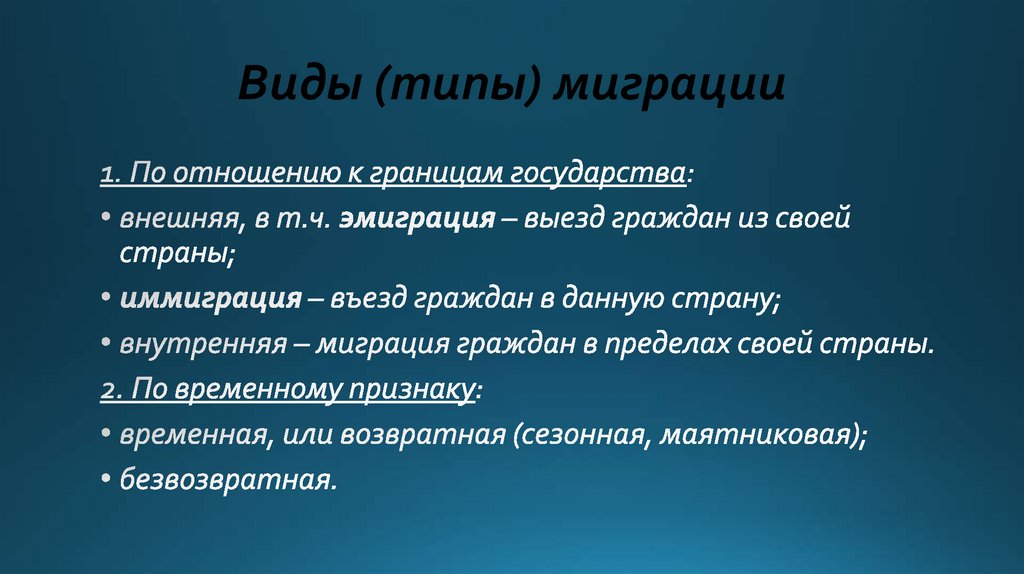 Виды (типы) миграции

1. По отношению к границам государства:

• внешняя, в т.ч. эмиграция – выезд граждан из своей страны;

• иммиграция – въезд граждан в данную страну;

• внутренняя – миграция граждан в пределах своей страны.

2. По временному признаку:

• временная, или возвратная (сезонная, маятниковая);

• безвозвратная.